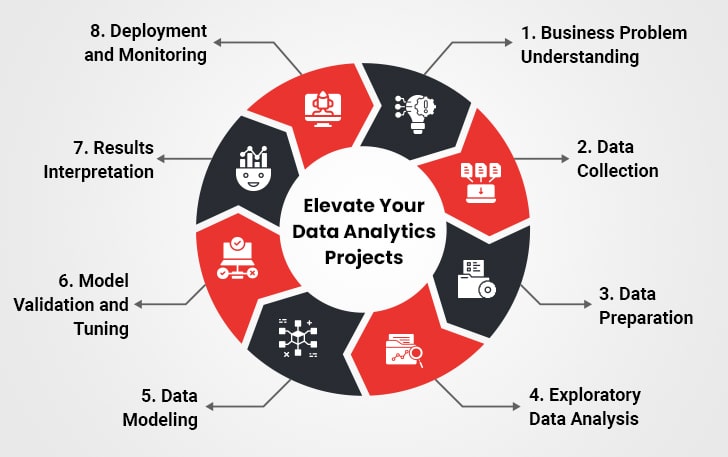 Elevate Your Data Analytics Projects

1. Business Problem Understanding

2. Data Collection

3. Data Preparation

4. Exploratory Data Analysis

5. Data Modeling

6. Model Validation and Tuning

7. Results Interpretation

8. Deployment and Monitoring